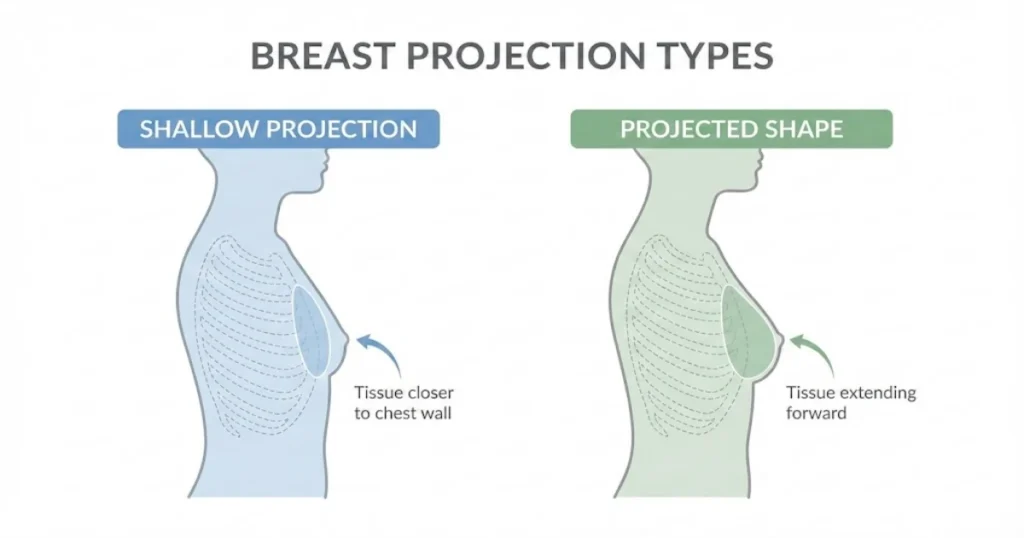 BREAST PROJECTION TYPES

SHALLOW PROJECTION

Tissue closer to chest wall

PROJECTED SHAPE

Tissue extending forward